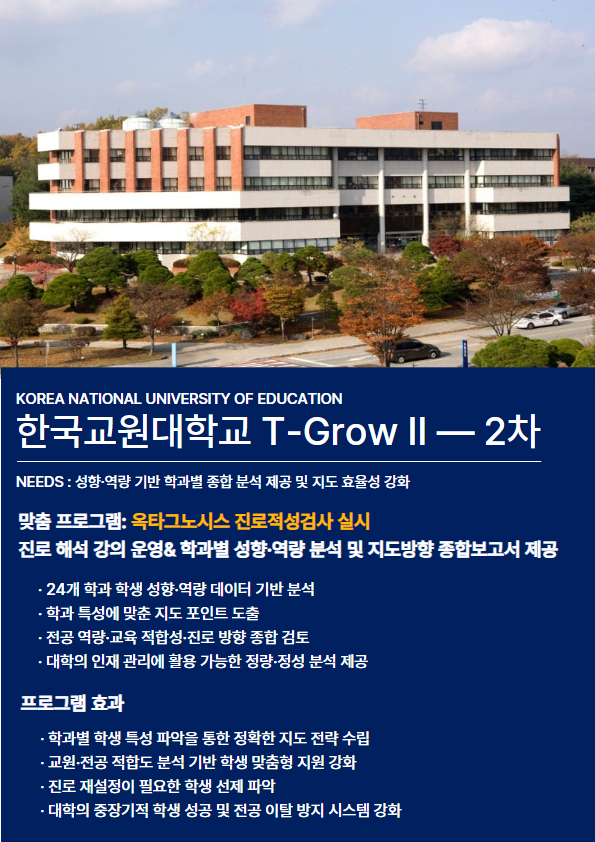 KOREA NATIONAL UNIVERSITY OF EDUCATION

한국교원대학교 T-Grow II — 2차

NEEDS : 성향·역량 기반 학과별 종합 분석 제공 및 지도 효율성 강화

맞춤 프로그램: 옥타그노시스 진로적성검사 실시
진로 해석 강의 운영& 학과별 성향·역량 분석 및 지도방향 종합보고서 제공

· 24개 학과 학생 성향·역량 데이터 기반 분석
· 학과 특성에 맞춘 지도 포인트 도출
· 전공 역량·교육 적합성·진로 방향 종합 검토
· 대학의 인재 관리에 활용 가능한 정량·정성 분석 제공

프로그램 효과

· 학과별 학생 특성 파악을 통한 정확한 지도 전략 수립
· 교원·전공 적합도 분석 기반 학생 맞춤형 지원 강화
· 진로 재설정이 필요한 학생 선제 파악
· 대학의 중장기적 학생 성공 및 전공 이탈 방지 시스템 강화